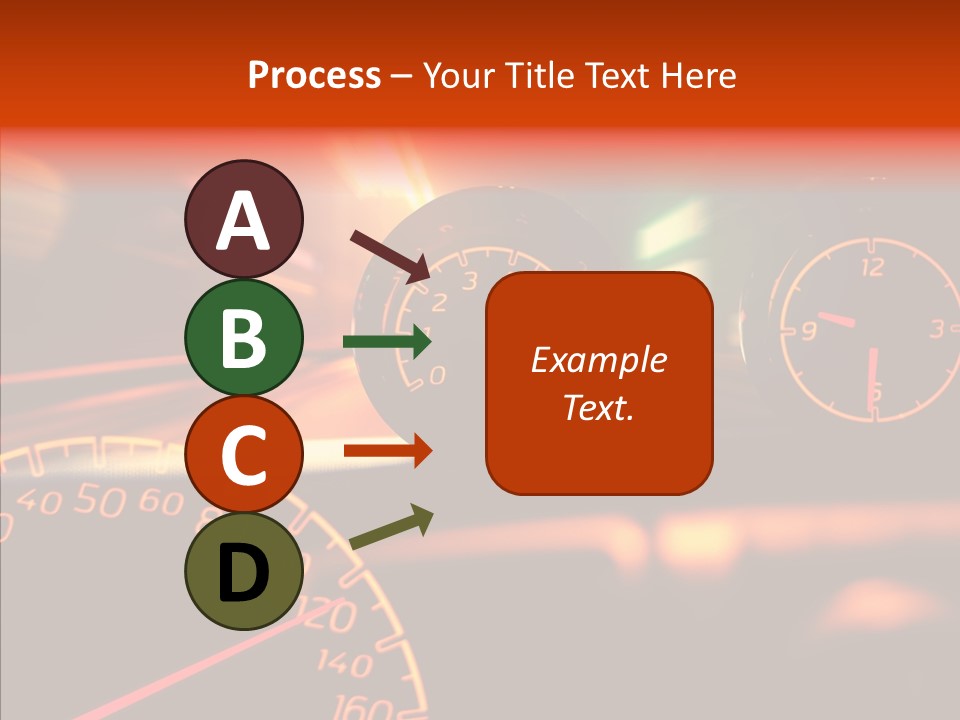 Process – Your Title Text Here

A

B

C

D

Example Text.

3
2
1
0

12
9
3
6

40 50 60
120
140
160